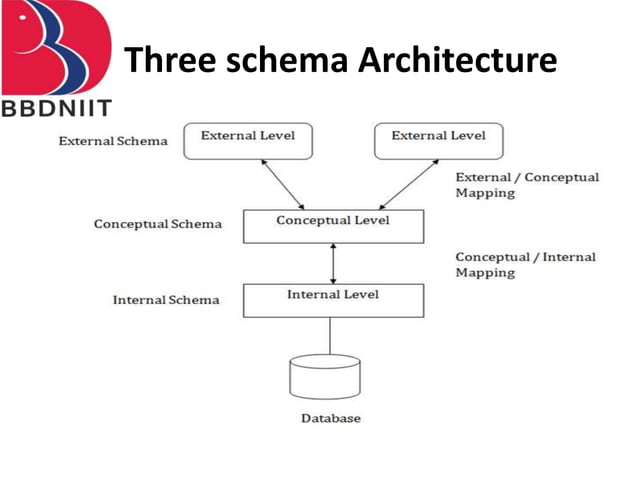 BBDNIIT

Three schema Architecture

External Schema

External Level

External Level

External / Conceptual Mapping

Conceptual Schema

Conceptual Level

Conceptual / Internal Mapping

Internal Schema

Internal Level

Database